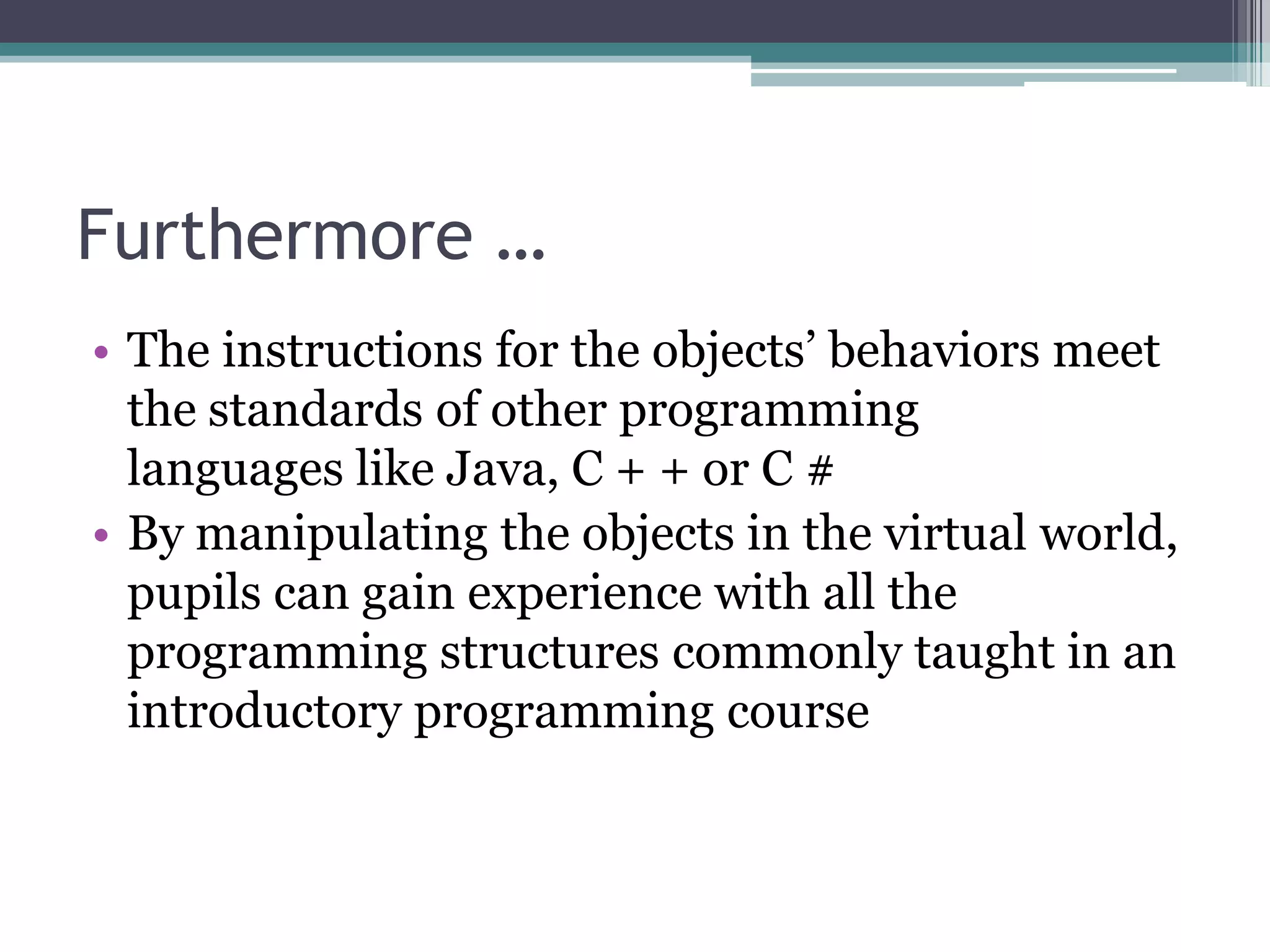 Furthermore …

• The instructions for the objects’ behaviors meet the standards of other programming languages like Java, C + + or C #
• By manipulating the objects in the virtual world, pupils can gain experience with all the programming structures commonly taught in an introductory programming course